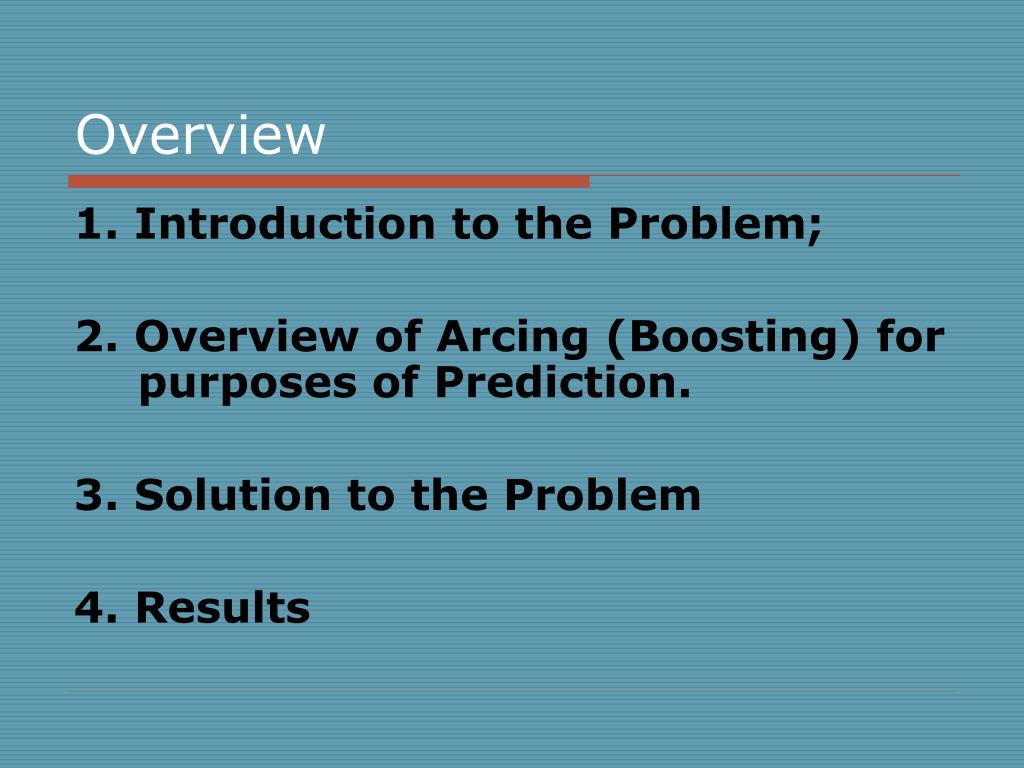 Overview

1. Introduction to the Problem;

2. Overview of Arcing (Boosting) for purposes of Prediction.

3. Solution to the Problem

4. Results